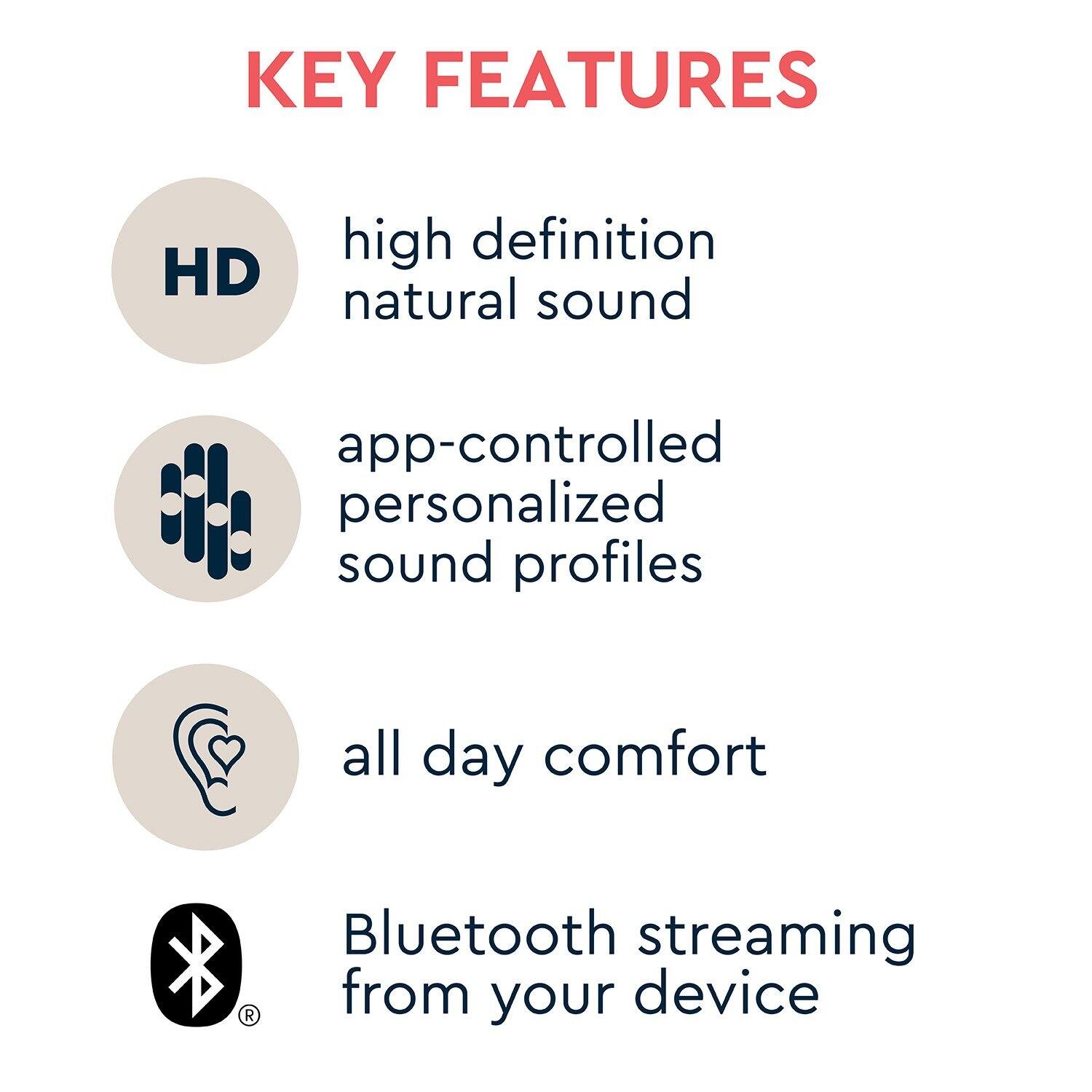 KEY FEATURES

HD

high definition natural sound

app-controlled personalized sound profiles

all day comfort

®

Bluetooth streaming from your device